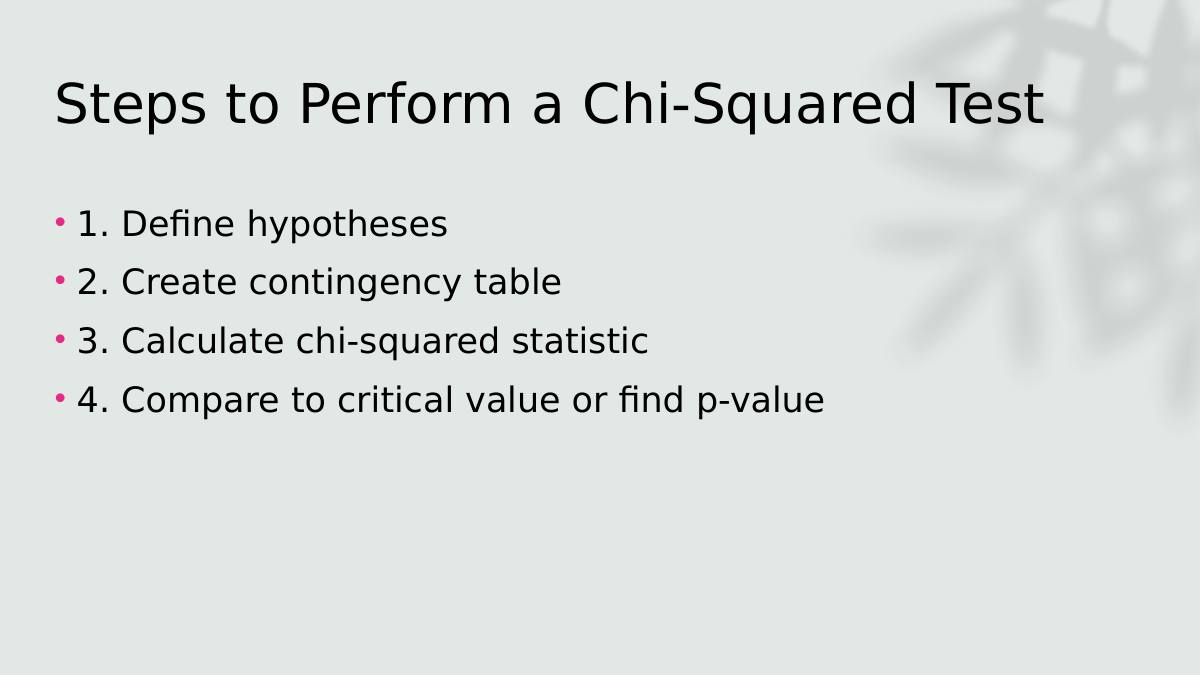 Steps to Perform a Chi-Squared Test

• 1. Define hypotheses
• 2. Create contingency table
• 3. Calculate chi-squared statistic
• 4. Compare to critical value or find p-value